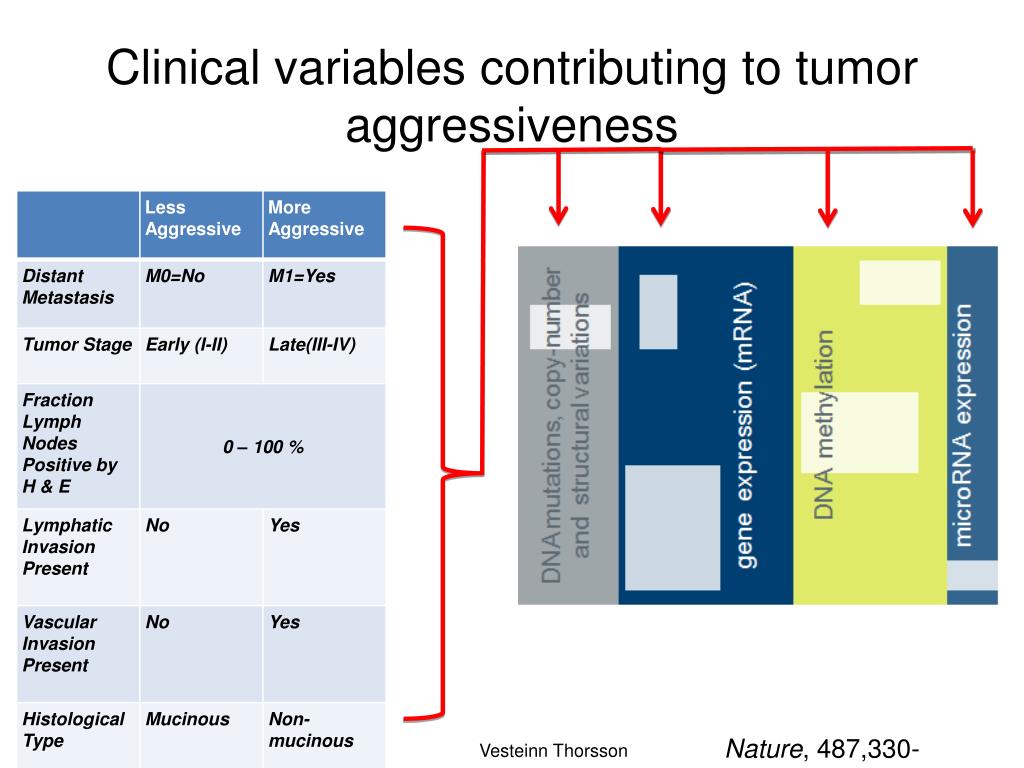 Clinical variables contributing to tumor aggressiveness

| | Less Aggressive | More Aggressive |
|---|---|---|
| Distant Metastasis | M0=No | M1=Yes |
| Tumor Stage | Early (I-II) | Late(III-IV) |
| Fraction Lymph Nodes Positive by H & E | 0 – 100 % | |
| Lymphatic Invasion Present | No | Yes |
| Vascular Invasion Present | No | Yes |
| Histological Type | Mucinous | Non-mucinous |

DNA mutations, copy-number and structural variations

gene expression (mRNA)

DNA methylation

microRNA expression

Vesteinn Thorsson

Nature, 487,330-